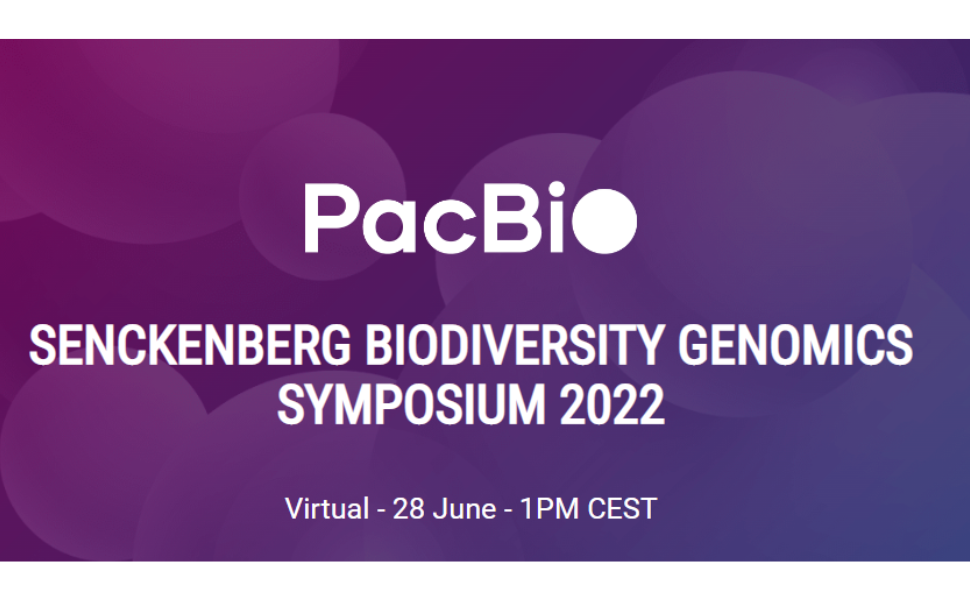 PacBio

SENCKENBERG BIODIVERSITY GENOMICS SYMPOSIUM 2022

Virtual - 28 June - 1PM CEST